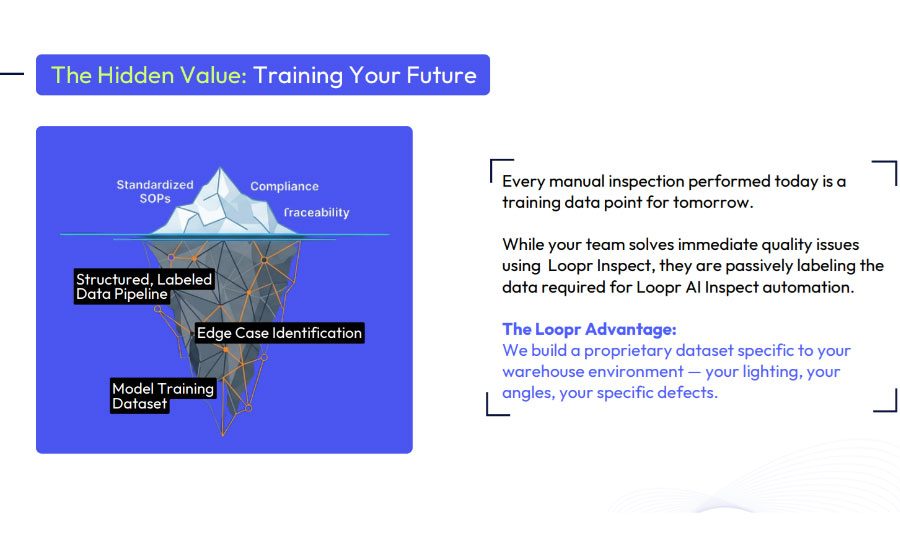 The Hidden Value: Training Your Future

Standardized SOPs

Compliance

Traceability

Structured, Labeled Data Pipeline

Edge Case Identification

Model Training Dataset

Every manual inspection performed today is a training data point for tomorrow.

While your team solves immediate quality issues using Loopr Inspect, they are passively labeling the data required for Loopr AI Inspect automation.

The Loopr Advantage:
We build a proprietary dataset specific to your warehouse environment — your lighting, your angles, your specific defects.